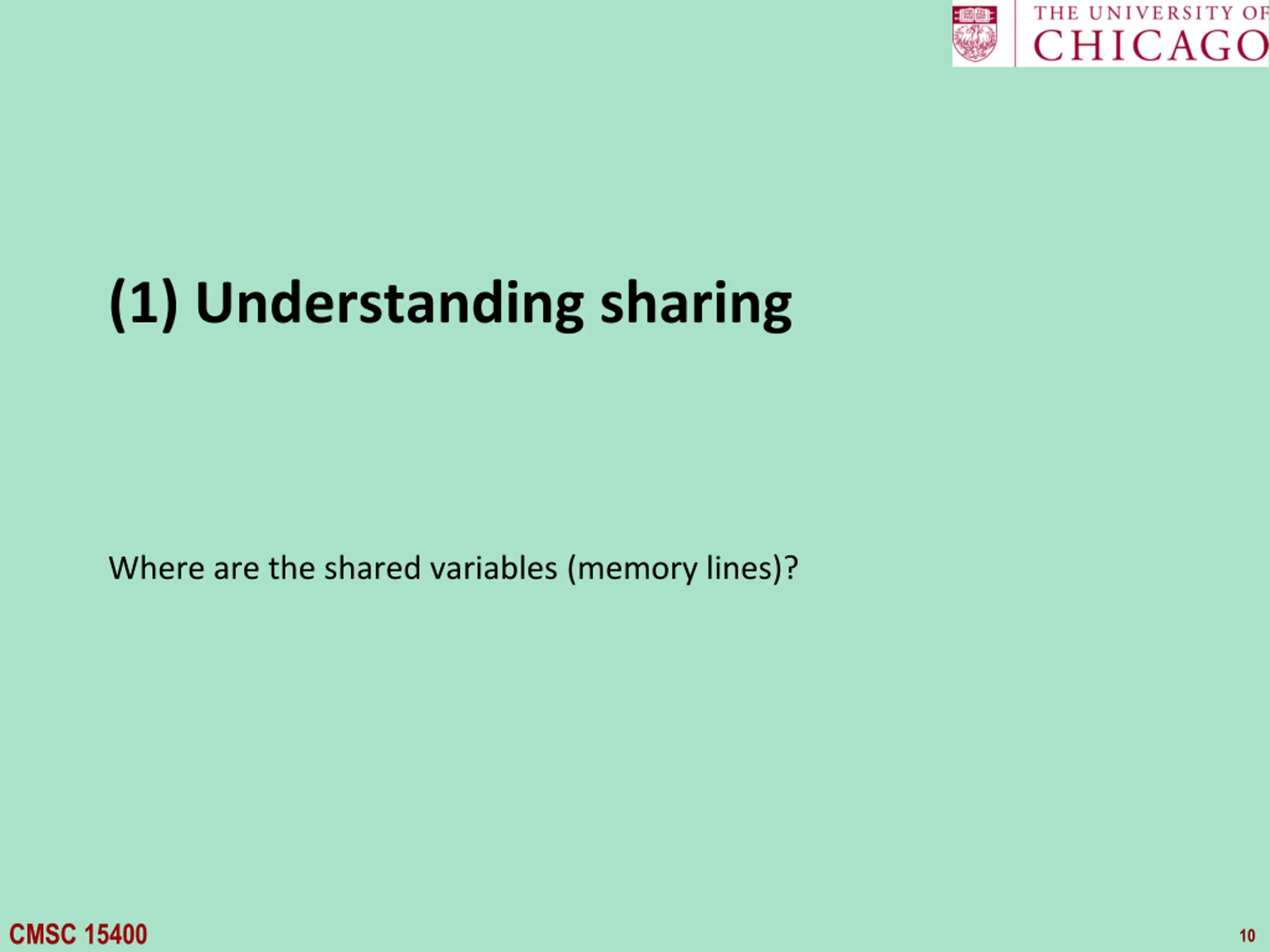 THE UNIVERSITY OF
CHICAGO

(1) Understanding sharing

Where are the shared variables (memory lines)?

CMSC 15400

10